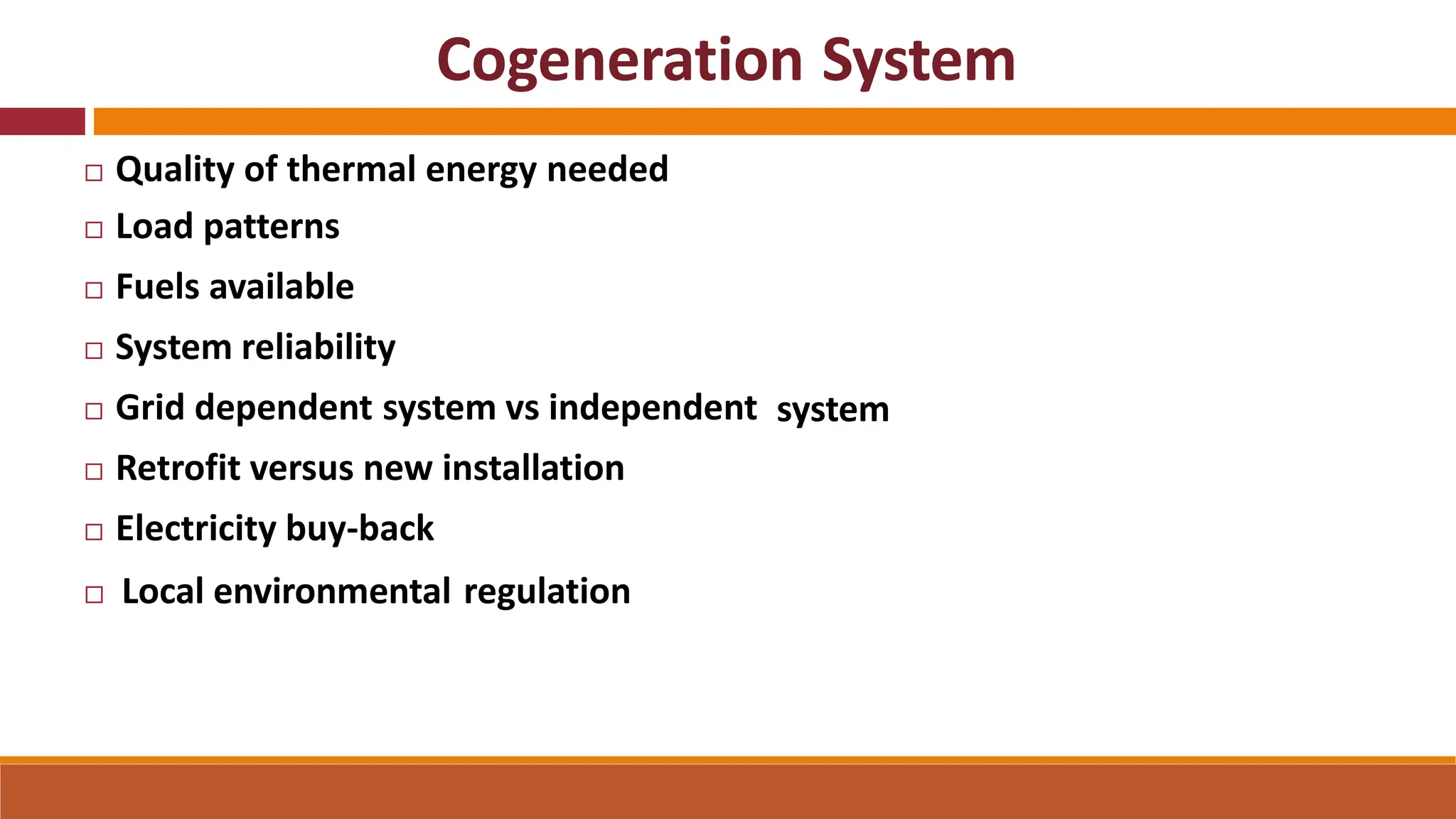 Cogeneration System

□ Quality of thermal energy needed

□ Load patterns

□ Fuels available

□ System reliability

□ Grid dependent system vs independent system

□ Retrofit versus new installation

□ Electricity buy-back

□ Local environmental regulation